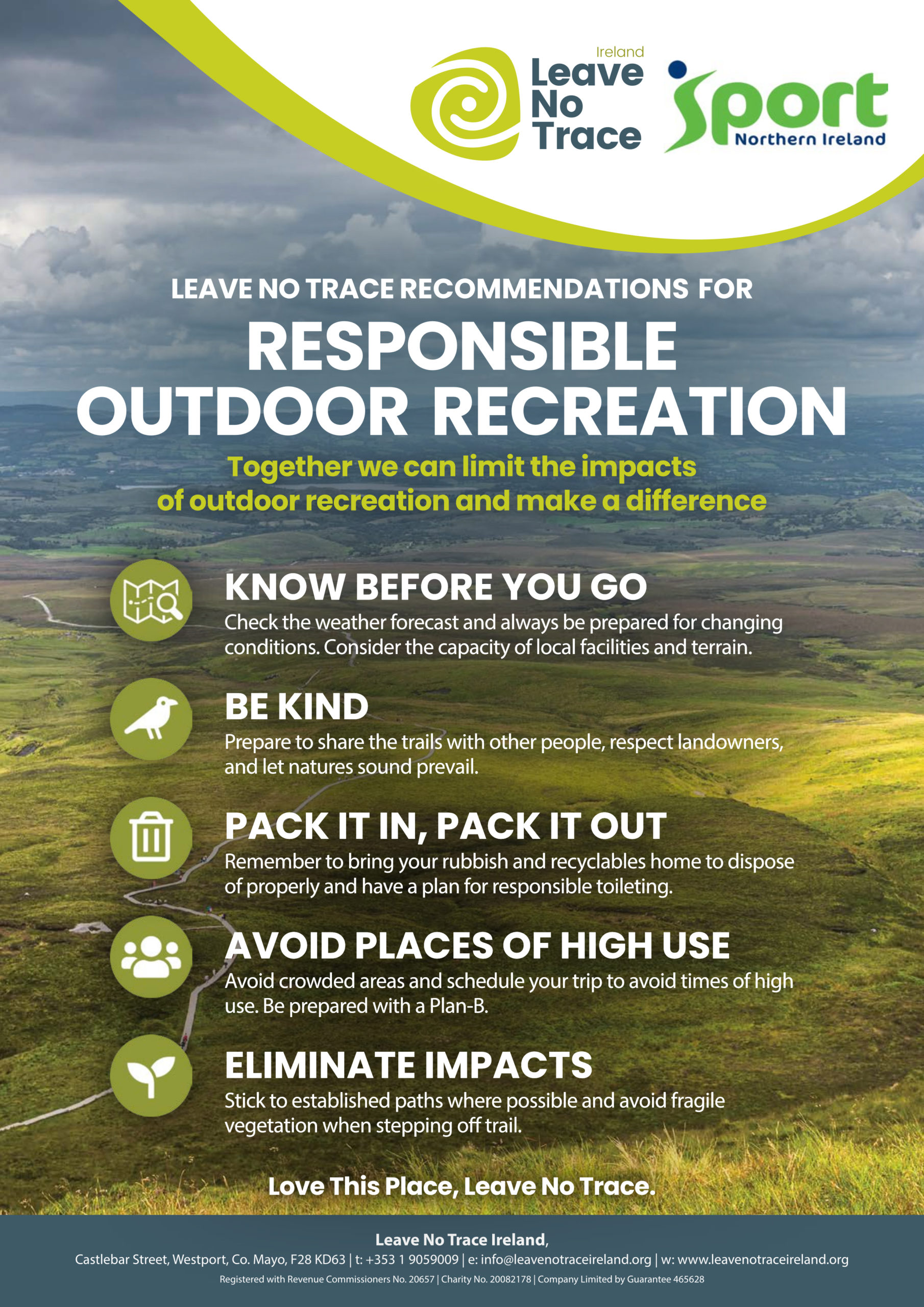 Ireland
Leave No Trace

Sport
Northern Ireland

LEAVE NO TRACE RECOMMENDATIONS FOR
RESPONSIBLE OUTDOOR RECREATION

Together we can limit the impacts of outdoor recreation and make a difference

KNOW BEFORE YOU GO
Check the weather forecast and always be prepared for changing conditions. Consider the capacity of local facilities and terrain.

BE KIND
Prepare to share the trails with other people, respect landowners, and let natures sound prevail.

PACK IT IN, PACK IT OUT
Remember to bring your rubbish and recyclables home to dispose of properly and have a plan for responsible toileting.

AVOID PLACES OF HIGH USE
Avoid crowded areas and schedule your trip to avoid times of high use. Be prepared with a Plan-B.

ELIMINATE IMPACTS
Stick to established paths where possible and avoid fragile vegetation when stepping off trail.

Love This Place, Leave No Trace.

Leave No Trace Ireland,
Castlebar Street, Westport, Co. Mayo, F28 KD63 | t: +353 1 9059009 | e: info@leavenotraceireland.org | w: www.leavenotraceireland.org
Registered with Revenue Commissioners No. 20657 | Charity No. 20082178 | Company Limited by Guarantee 465628